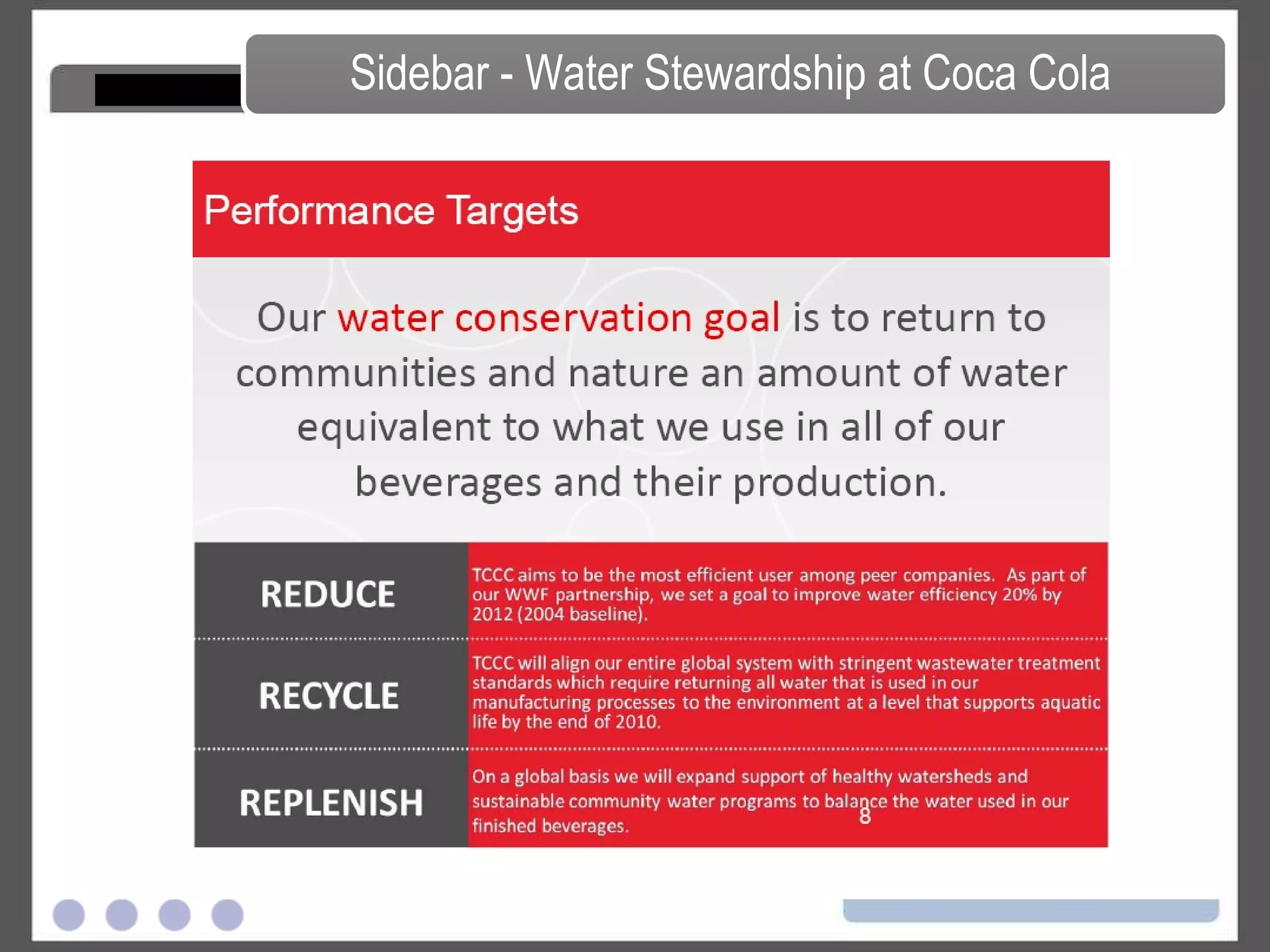 Sidebar - Water Stewardship at Coca Cola

Performance Targets

Our water conservation goal is to return to communities and nature an amount of water equivalent to what we use in all of our beverages and their production.

| REDUCE | TCCC aims to be the most efficient user among peer companies. As part of our WWF partnership, we set a goal to improve water efficiency 20% by 2012 (2004 baseline). |
|---|---|
| RECYCLE | TCCC will align our entire global system with stringent wastewater treatment standards which require returning all water that is used in our manufacturing processes to the environment at a level that supports aquatic life by the end of 2010. |
| REPLENISH | On a global basis we will expand support of healthy watersheds and sustainable community water programs to balance the water used in our finished beverages. |

8